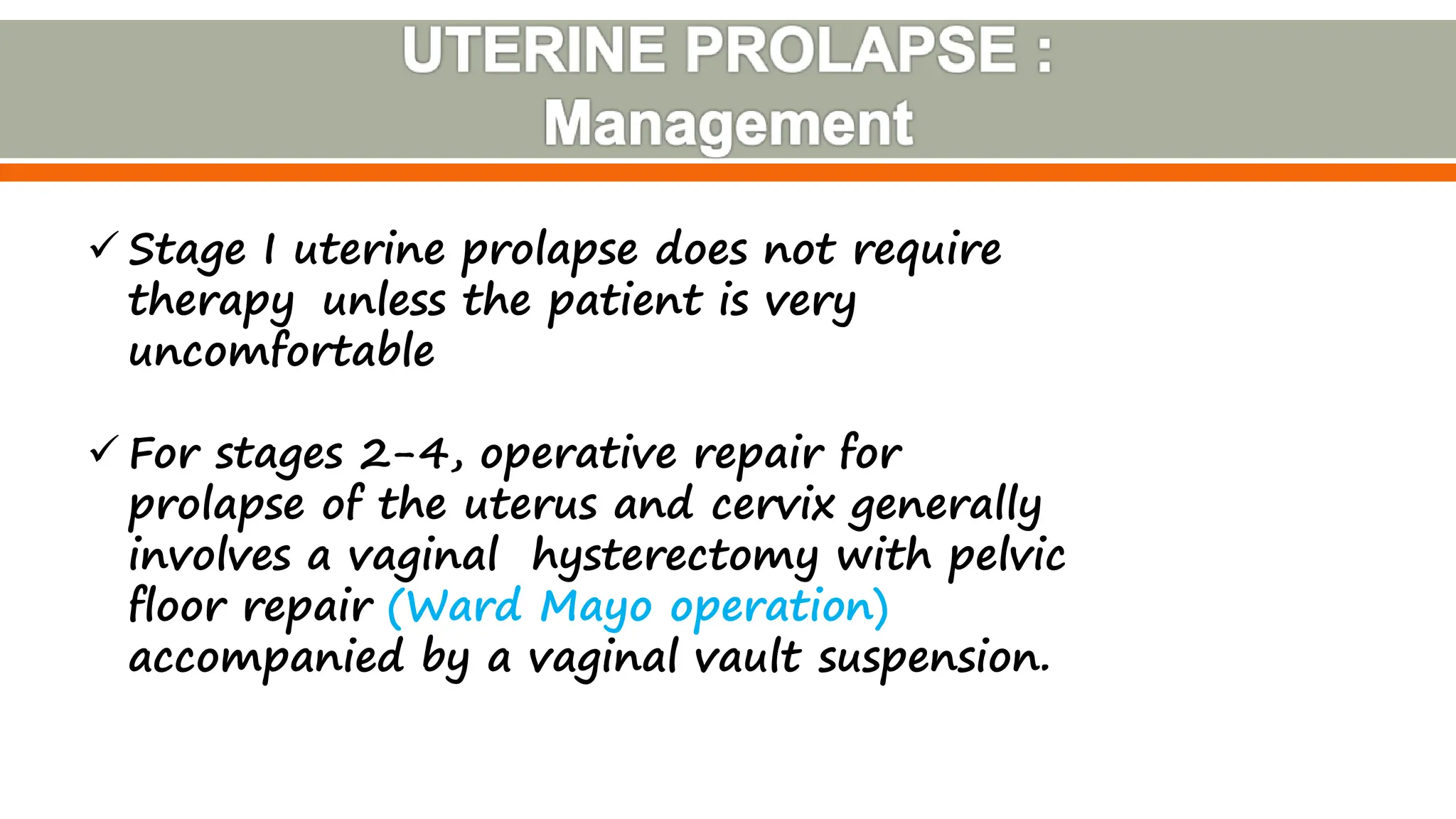 UTERINE PROLAPSE : Management

✓ Stage I uterine prolapse does not require therapy unless the patient is very uncomfortable

✓ For stages 2-4, operative repair for prolapse of the uterus and cervix generally involves a vaginal hysterectomy with pelvic floor repair (Ward Mayo operation) accompanied by a vaginal vault suspension.